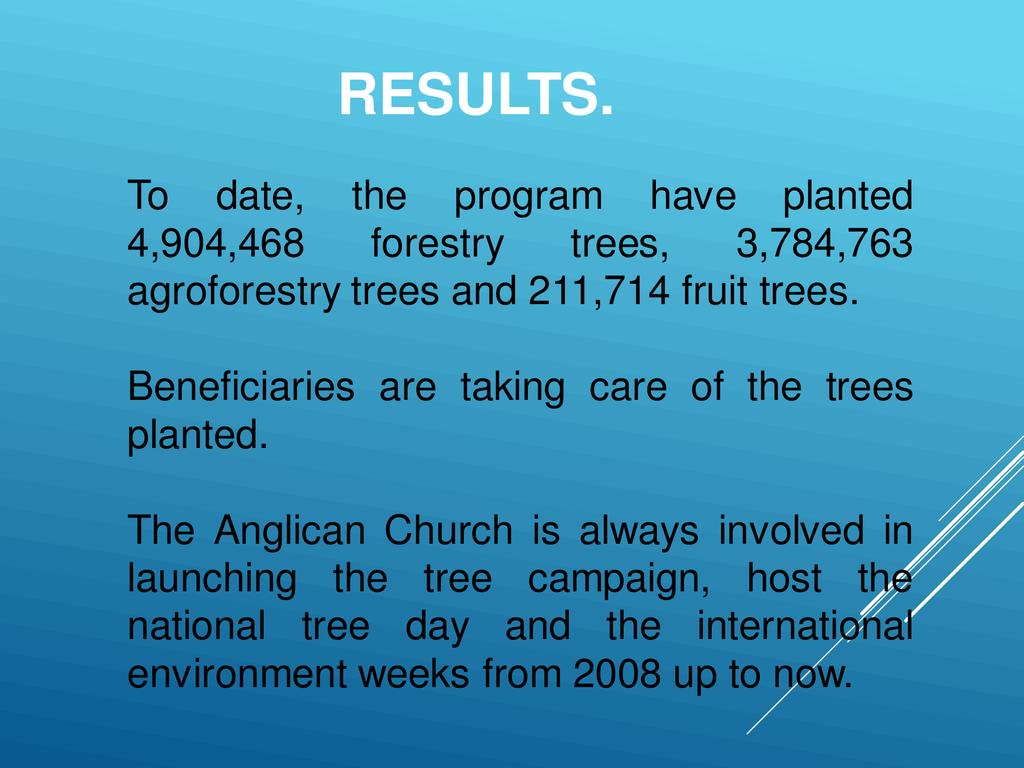 RESULTS.

To date, the program have planted 4,904,468 forestry trees, 3,784,763 agroforestry trees and 211,714 fruit trees.

Beneficiaries are taking care of the trees planted.

The Anglican Church is always involved in launching the tree campaign, host the national tree day and the international environment weeks from 2008 up to now.